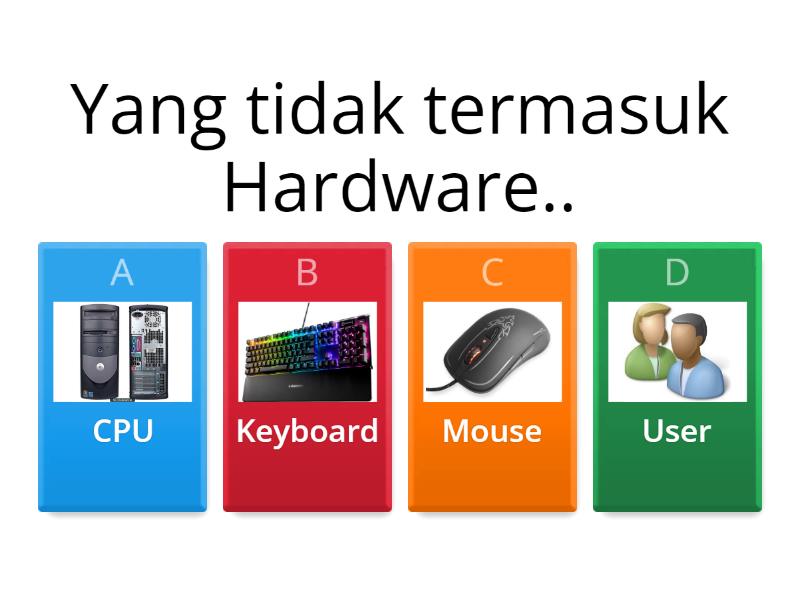 Yang tidak termasuk Hardware..

A
CPU

B
Keyboard

C
Mouse

D
User